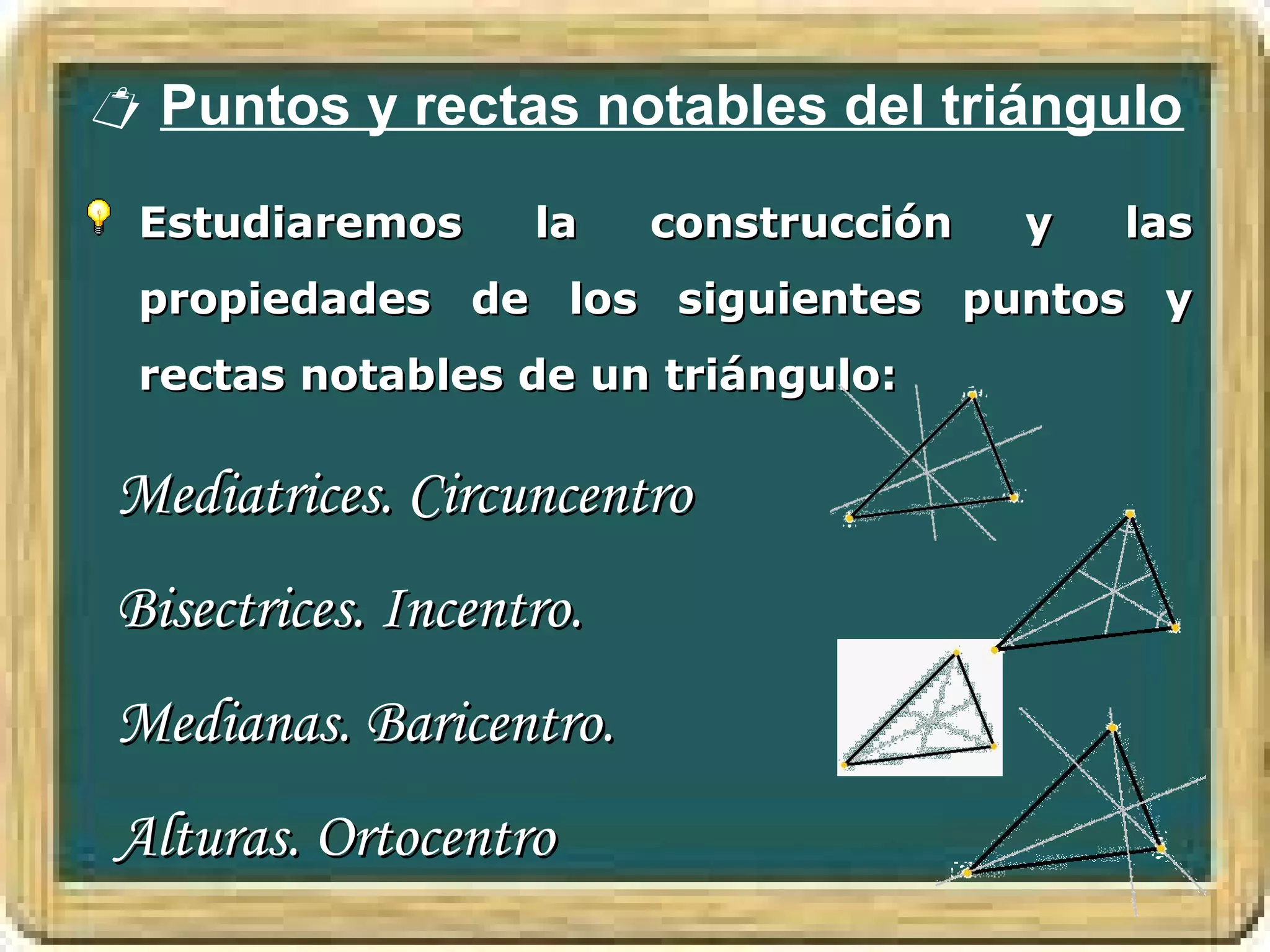 Puntos y rectas notables del triángulo

Estudiaremos la construcción y las propiedades de los siguientes puntos y rectas notables de un triángulo:

Mediatrices. Circuncentro

Bisectrices. Incentro.

Medianas. Baricentro.

Alturas. Ortocentro